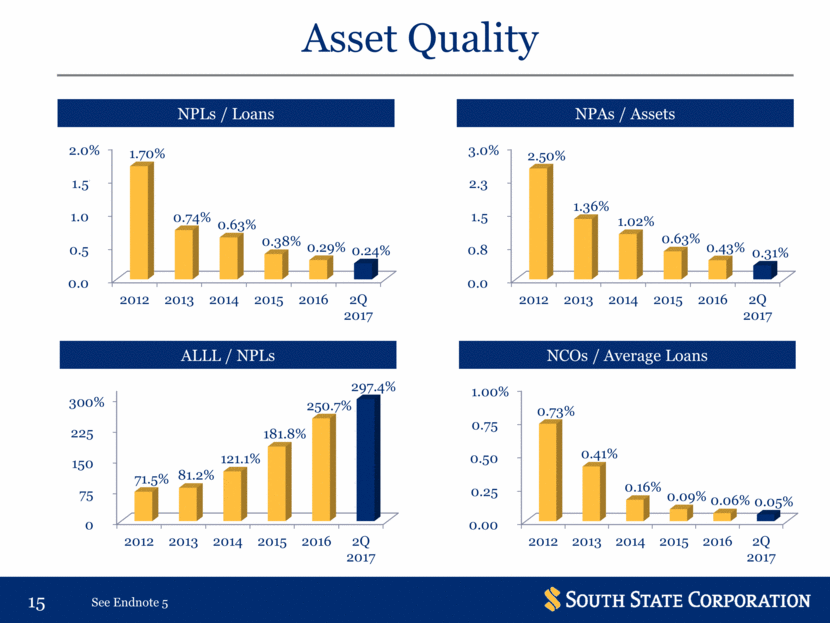 Asset Quality

NPLs / Loans

2.0%
1.5
1.0
0.5
0.0

1.70%
0.74%
0.63%
0.38%
0.29%
0.24%

2012 2013 2014 2015 2016 2Q 2017

NPAs / Assets

3.0%
2.3
1.5
0.8
0.0

2.50%
1.36%
1.02%
0.63%
0.43%
0.31%

2012 2013 2014 2015 2016 2Q 2017

ALLL / NPLs

300%
225
150
75
0

71.5%
81.2%
121.1%
181.8%
250.7%
297.4%

2012 2013 2014 2015 2016 2Q 2017

NCOs / Average Loans

1.00%
0.75
0.50
0.25
0.00

0.73%
0.41%
0.16%
0.09%
0.06%
0.05%

2012 2013 2014 2015 2016 2Q 2017

15 See Endnote 5

SOUTH STATE CORPORATION